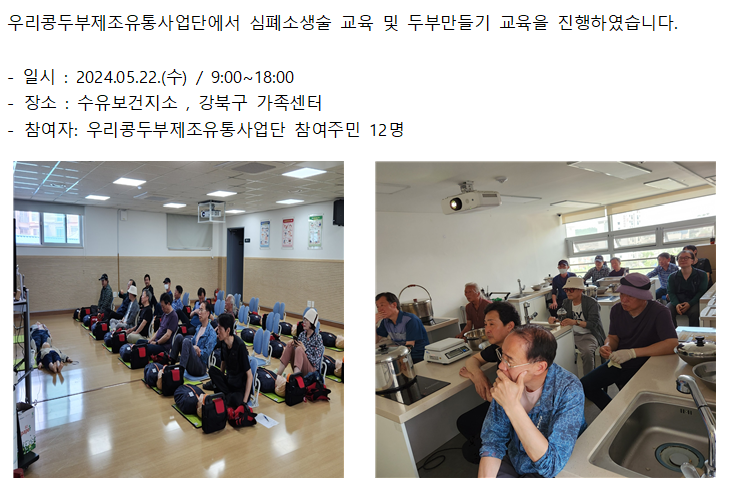 우리콩두부제조유통사업단에서 심폐소생술 교육 및 두부만들기 교육을 진행하였습니다.

- 일시 : 2024.05.22.(수) / 9:00~18:00
- 장소 : 수유보건지소 , 강북구 가족센터
- 참여자: 우리콩두부제조유통사업단 참여주민 12명